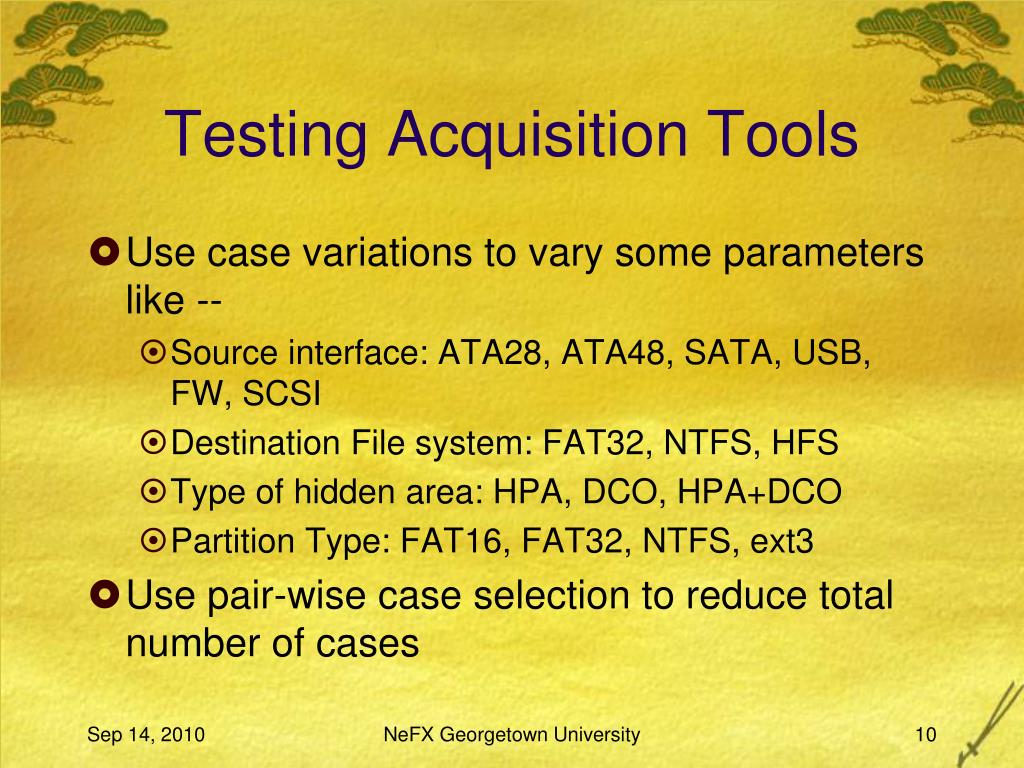 Testing Acquisition Tools

Use case variations to vary some parameters like --

Source interface: ATA28, ATA48, SATA, USB, FW, SCSI

Destination File system: FAT32, NTFS, HFS

Type of hidden area: HPA, DCO, HPA+DCO

Partition Type: FAT16, FAT32, NTFS, ext3

Use pair-wise case selection to reduce total number of cases

Sep 14, 2010 NeFX Georgetown University 10